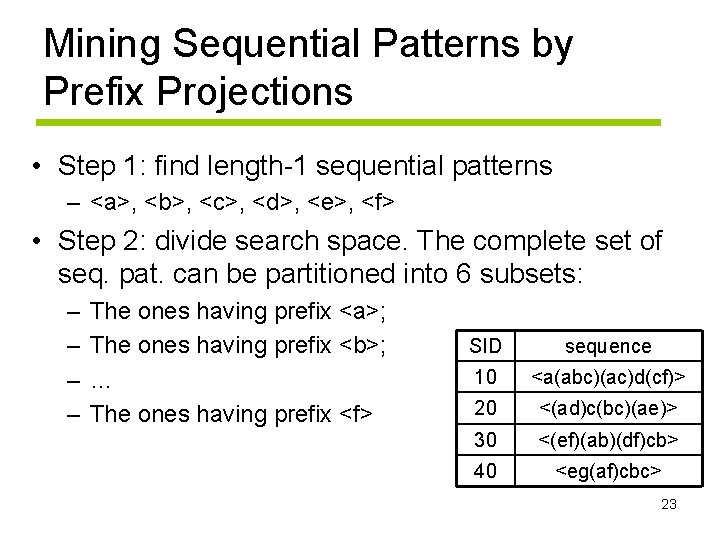 Mining Sequential Patterns by Prefix Projections

• Step 1: find length-1 sequential patterns
  – <a>, <b>, <c>, <d>, <e>, <f>
• Step 2: divide search space. The complete set of seq. pat. can be partitioned into 6 subsets:
  – The ones having prefix <a>;
  – The ones having prefix <b>;
  – …
  – The ones having prefix <f>

| SID | sequence |
|---|---|
| 10 | <a(abc)(ac)d(cf)> |
| 20 | <(ad)c(bc)(ae)> |
| 30 | <(ef)(ab)(df)cb> |
| 40 | <eg(af)cbc> |

23